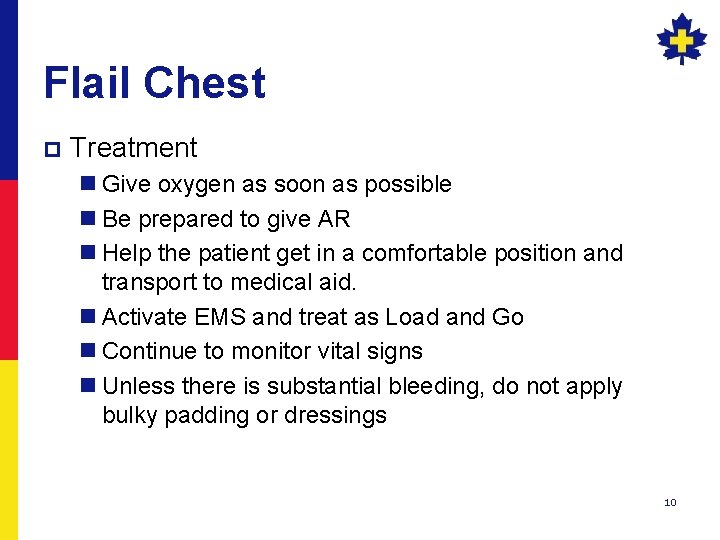 Flail Chest

Treatment

Give oxygen as soon as possible

Be prepared to give AR

Help the patient get in a comfortable position and transport to medical aid.

Activate EMS and treat as Load and Go

Continue to monitor vital signs

Unless there is substantial bleeding, do not apply bulky padding or dressings

10